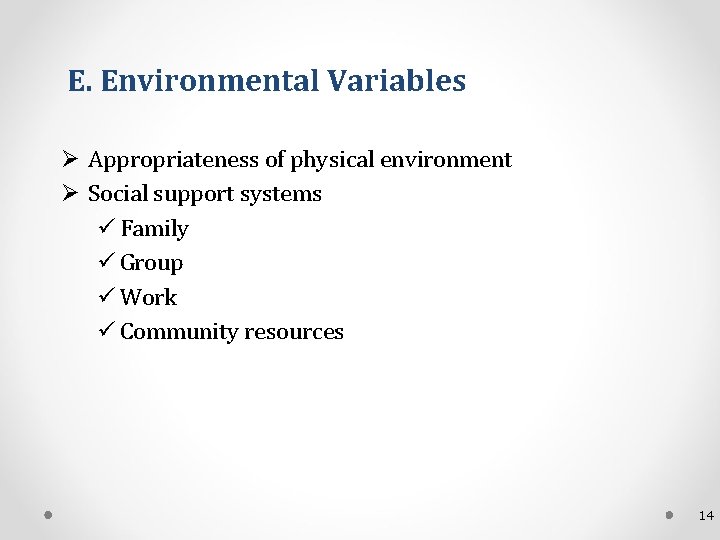 E. Environmental Variables

➢ Appropriateness of physical environment
➢ Social support systems
✓ Family
✓ Group
✓ Work
✓ Community resources

14